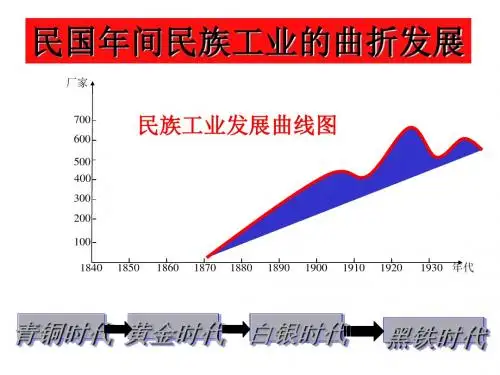 民国年间民族工业的曲折发展

厂家

民族工业发展曲线图

700
600
500
400
300
200
100

1840 1850 1860 1870 1880 1890 1900 1910 1920 1930 年代

青铜时代 黄金时代 白银时代 黑铁时代